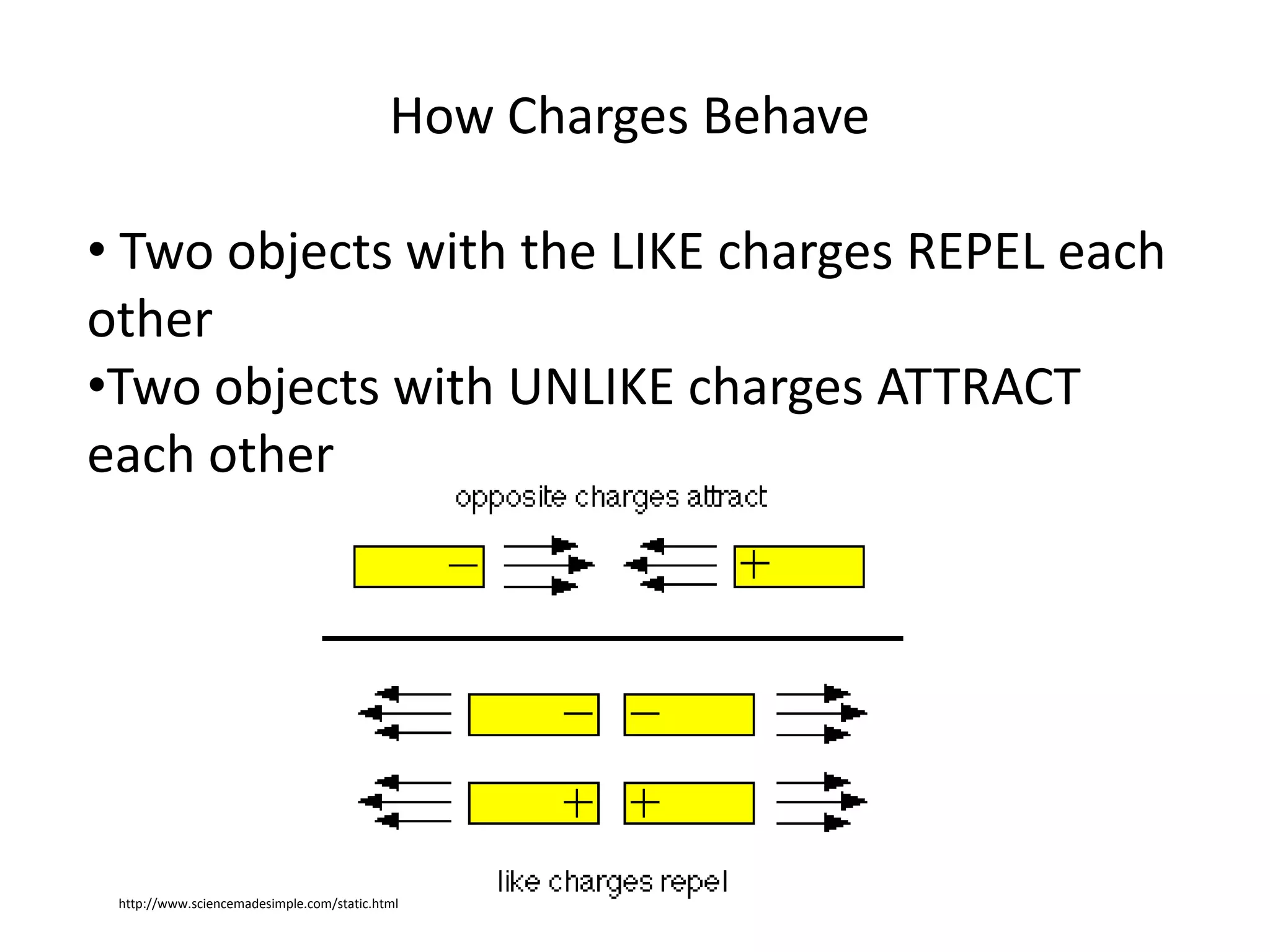 How Charges Behave

• Two objects with the LIKE charges REPEL each other

•Two objects with UNLIKE charges ATTRACT each other

opposite charges attract

−

+

−

−

+

+

like charges repel

http://www.sciencemadesimple.com/static.html